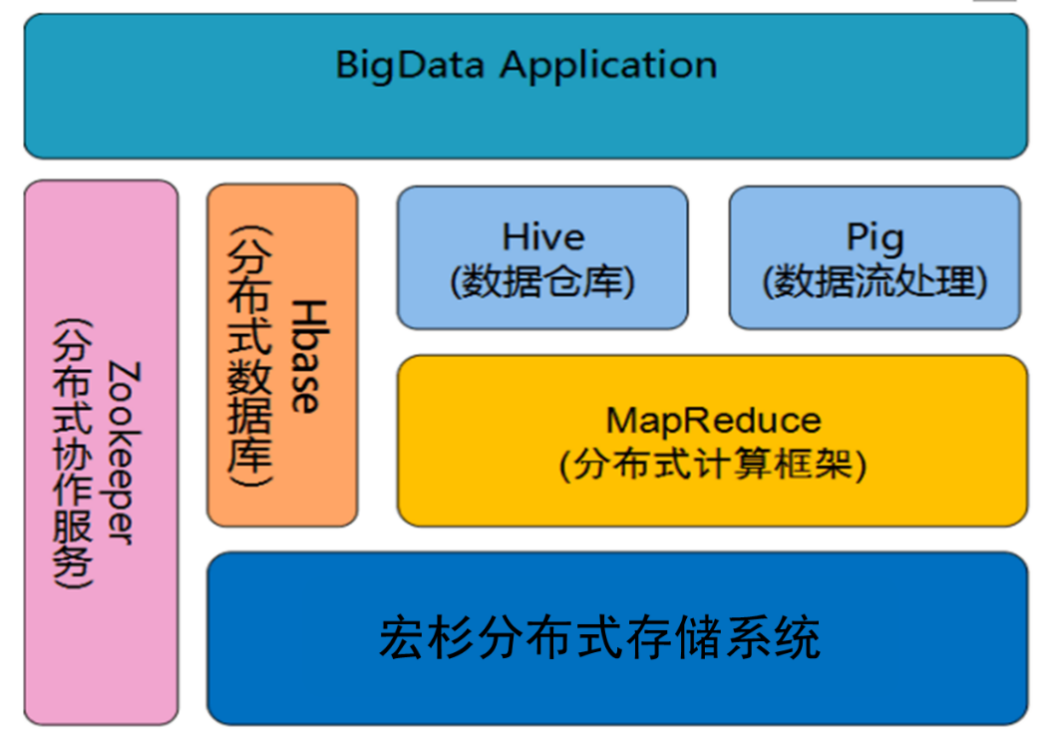 BigData Application

Zookeeper
(分布式协作服务)

Hbase
(分布式数据库)

Hive
(数据仓库)

Pig
(数据流处理)

MapReduce
(分布式计算框架)

宏杉分布式存储系统